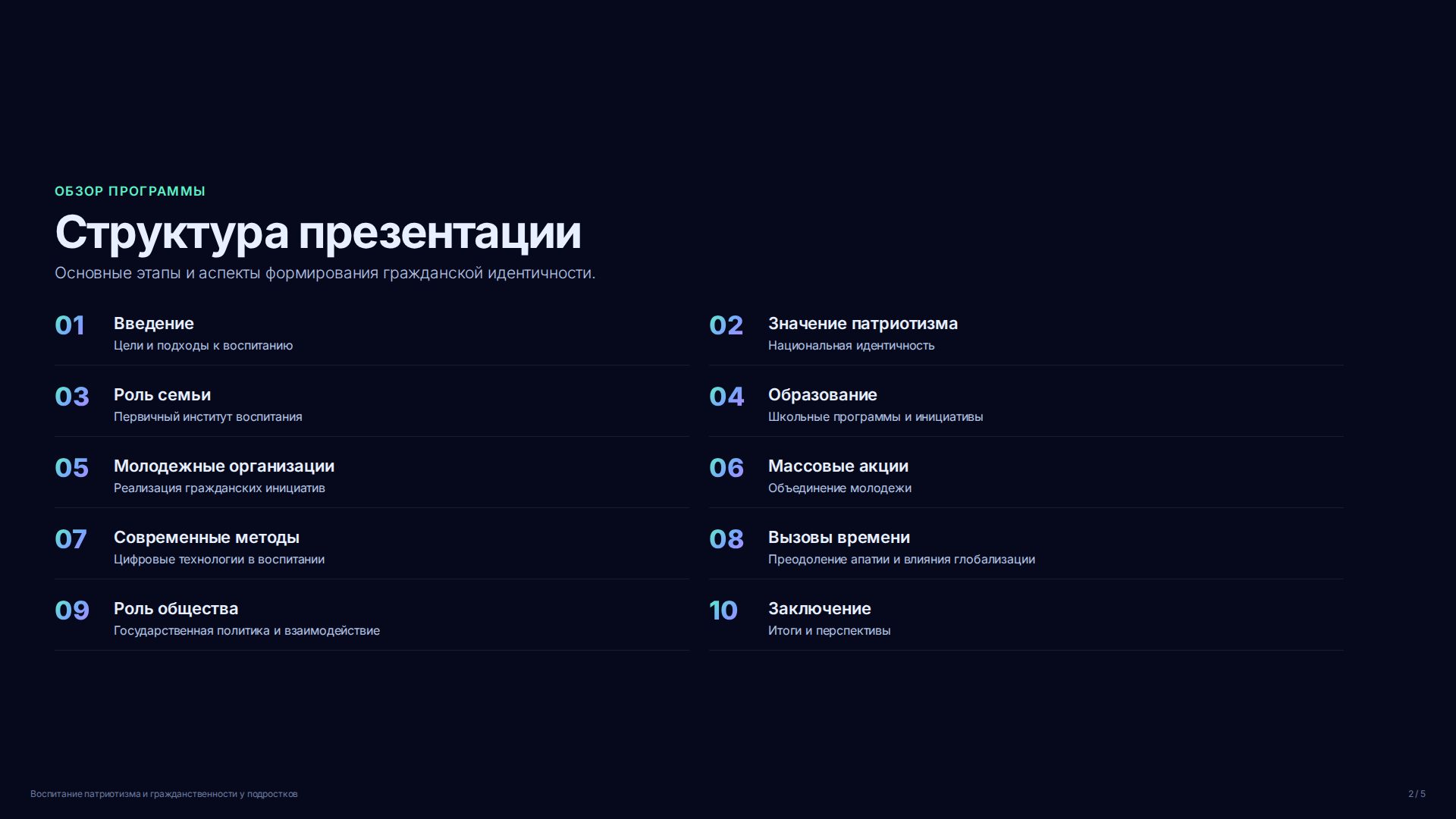 ОБЗОР ПРОГРАММЫ

Структура презентации

Основные этапы и аспекты формирования гражданской идентичности.

01 Введение
Цели и подходы к воспитанию

02 Значение патриотизма
Национальная идентичность

03 Роль семьи
Первичный институт воспитания

04 Образование
Школьные программы и инициативы

05 Молодежные организации
Реализация гражданских инициатив

06 Массовые акции
Объединение молодежи

07 Современные методы
Цифровые технологии в воспитании

08 Вызовы времени
Преодоление апатии и влияния глобализации

09 Роль общества
Государственная политика и взаимодействие

10 Заключение
Итоги и перспективы

Воспитание патриотизма и гражданственности у подростков

2 / 5